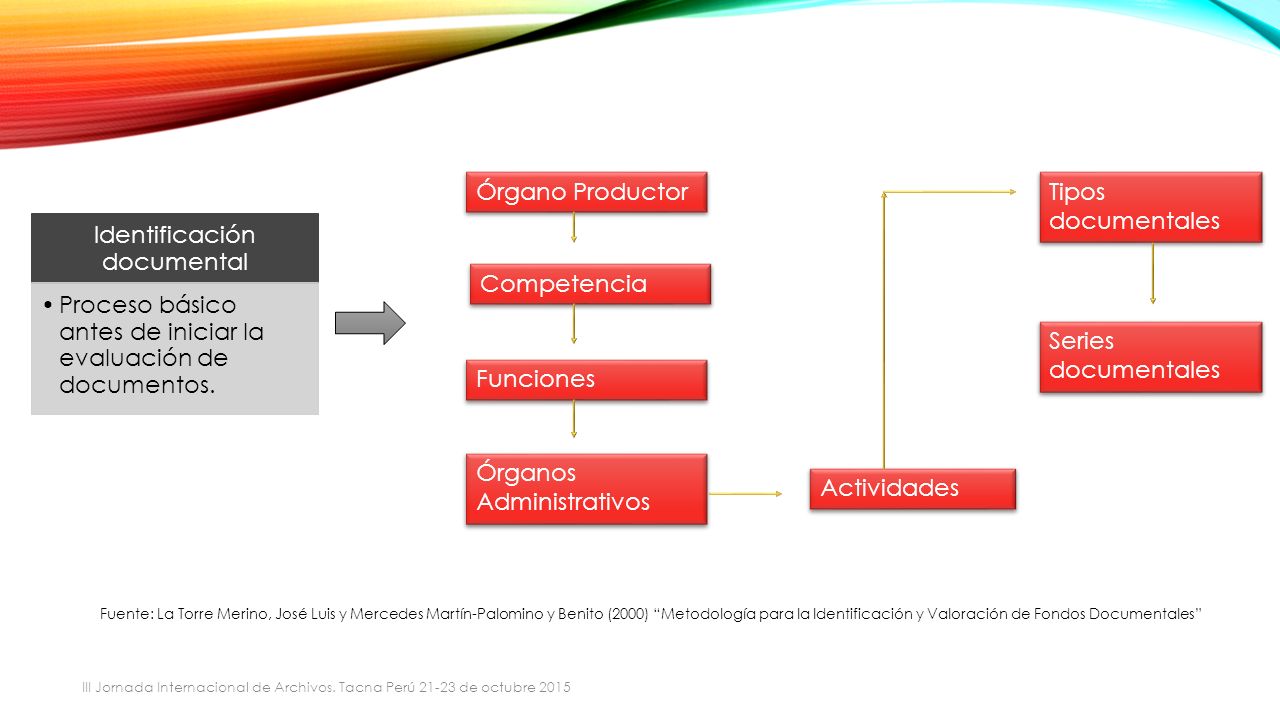 Identificación documental

• Proceso básico antes de iniciar la evaluación de documentos.

Órgano Productor

Competencia

Funciones

Órganos Administrativos

Actividades

Tipos documentales

Series documentales

Fuente: La Torre Merino, José Luis y Mercedes Martín-Palomino y Benito (2000) "Metodología para la Identificación y Valoración de Fondos Documentales"

III Jornada Internacional de Archivos. Tacna Perú 21-23 de octubre 2015